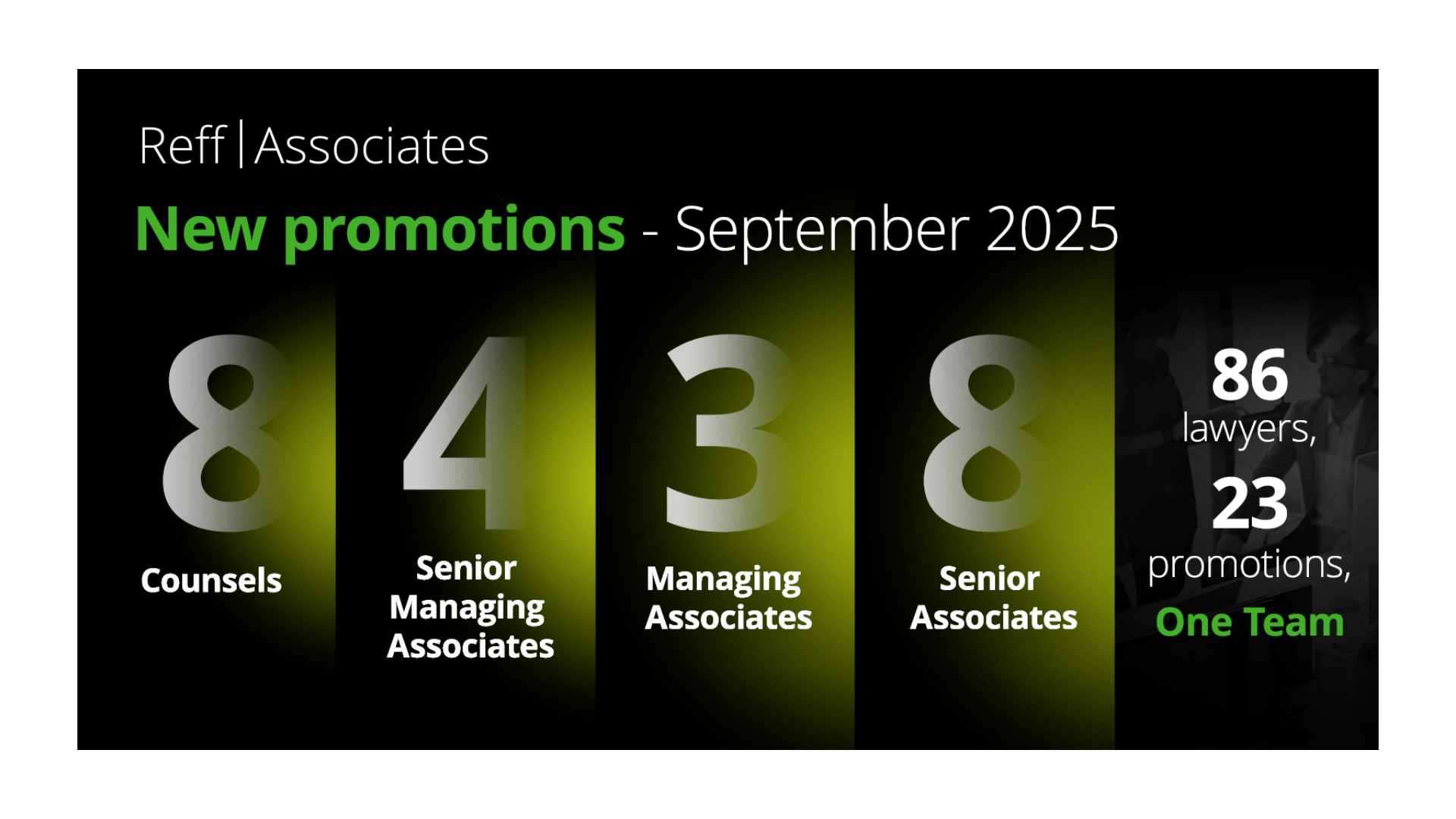 Reff | Associates

New promotions - September 2025

8
Counsels

4
Senior Managing Associates

3
Managing Associates

8
Senior Associates

86
lawyers,
23
promotions,
One Team